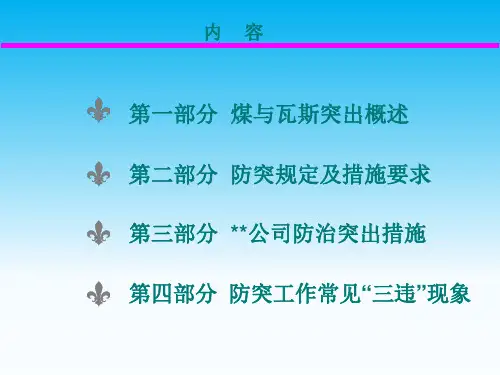 内　容

第一部分　煤与瓦斯突出概述

第二部分　防突规定及措施要求

第三部分　**公司防治突出措施

第四部分　防突工作常见“三违”现象